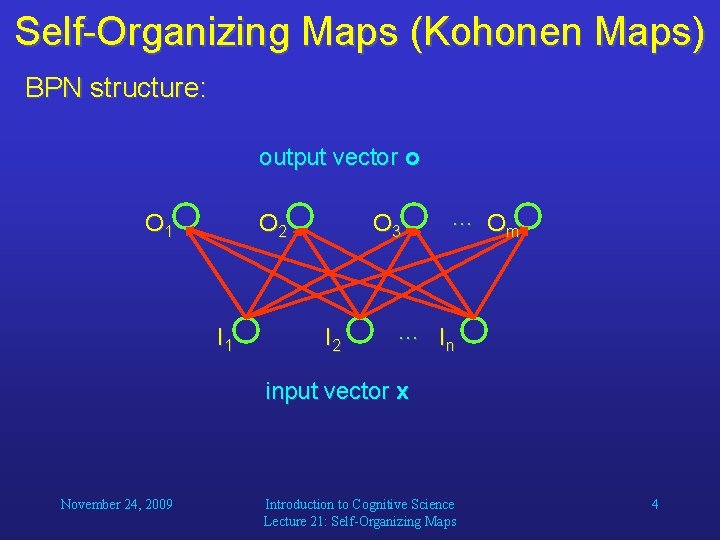 Self-Organizing Maps (Kohonen Maps)

BPN structure:

output vector **o**

$O_1$ $O_2$ $O_3$ … $O_m$

$I_1$ $I_2$ … $I_n$

input vector **x**

November 24, 2009

Introduction to Cognitive Science
Lecture 21: Self-Organizing Maps

4